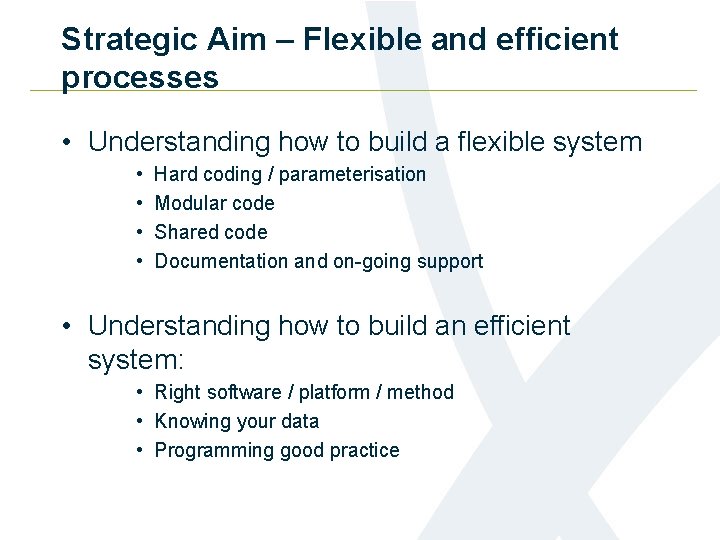 Strategic Aim – Flexible and efficient processes

• Understanding how to build a flexible system
  • Hard coding / parameterisation
  • Modular code
  • Shared code
  • Documentation and on-going support

• Understanding how to build an efficient system:
  • Right software / platform / method
  • Knowing your data
  • Programming good practice